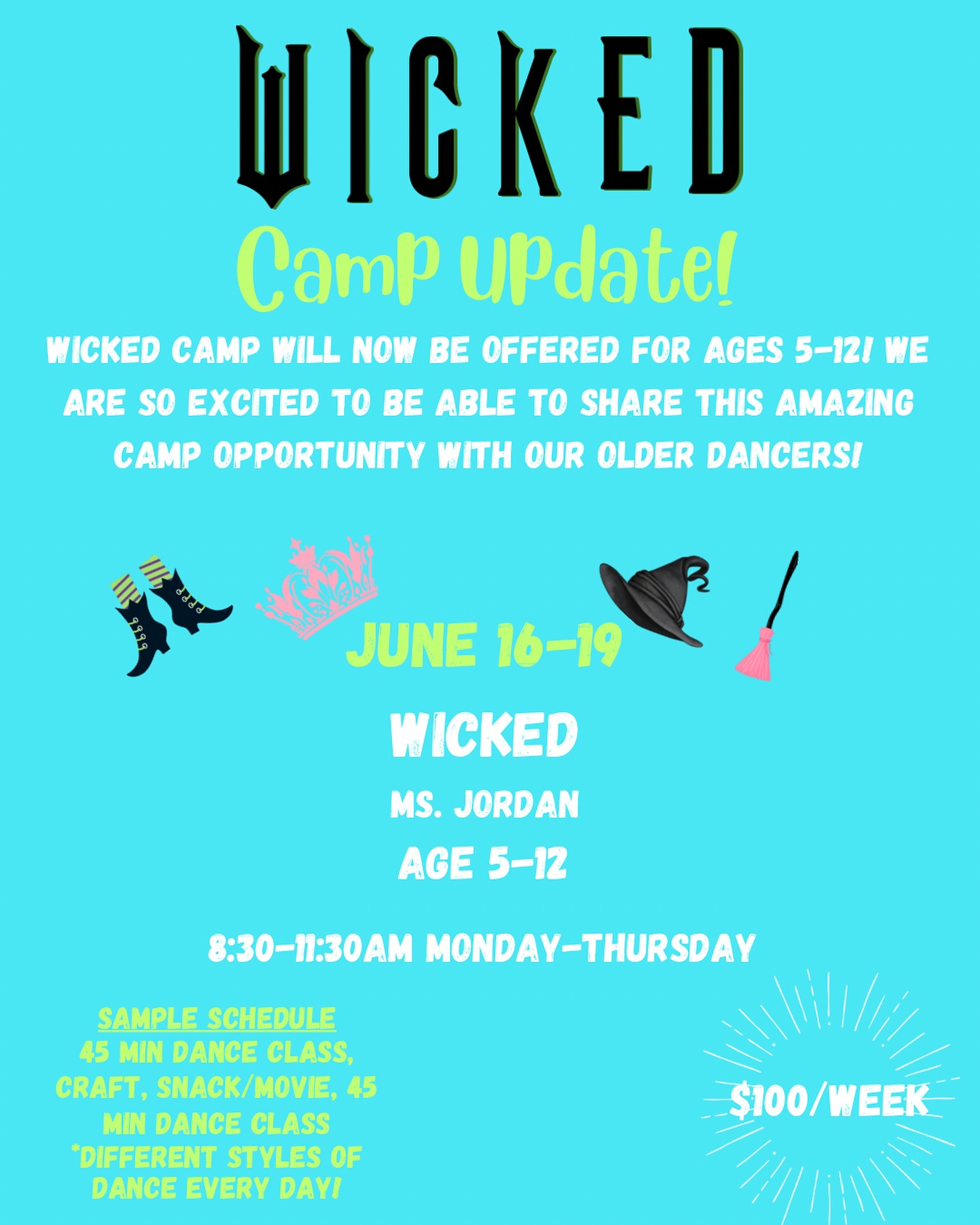 WICKED

Camp Update!

WICKED CAMP WILL NOW BE OFFERED FOR AGES 5-12! WE ARE SO EXCITED TO BE ABLE TO SHARE THIS AMAZING CAMP OPPORTUNITY WITH OUR OLDER DANCERS!

JUNE 16-19

WICKED

MS. JORDAN

AGE 5-12

8:30-11:30AM MONDAY-THURSDAY

SAMPLE SCHEDULE
45 MIN DANCE CLASS, CRAFT, SNACK/MOVIE, 45 MIN DANCE CLASS
*DIFFERENT STYLES OF DANCE EVERY DAY!

$100/WEEK